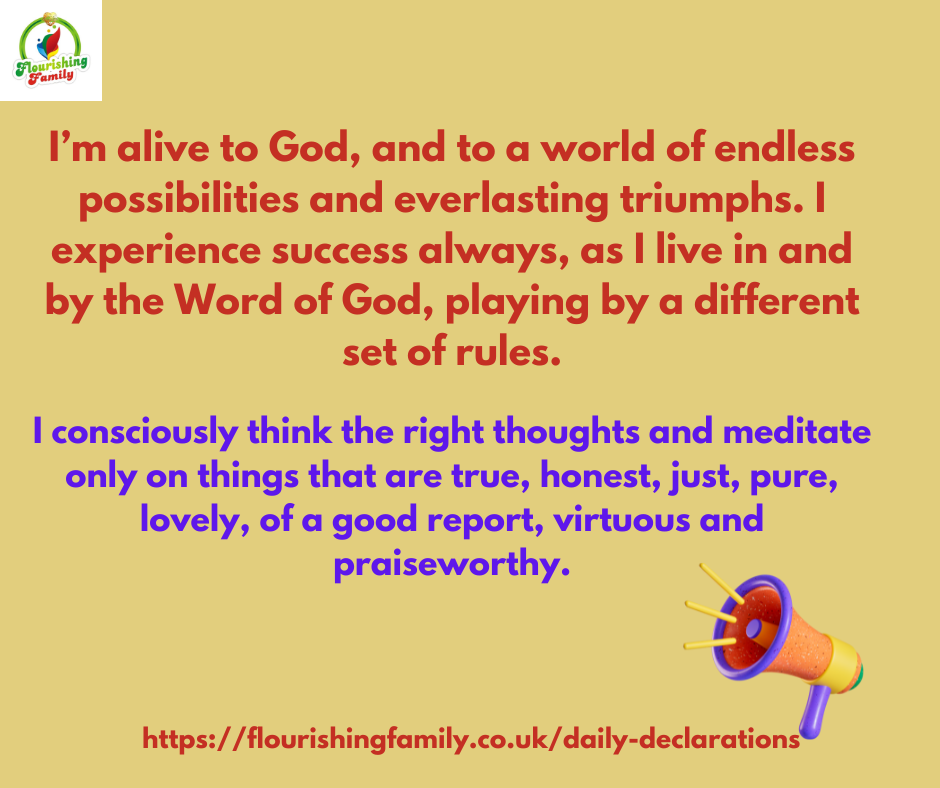 Flourishing Family

I'm alive to God, and to a world of endless possibilities and everlasting triumphs. I experience success always, as I live in and by the Word of God, playing by a different set of rules.

I consciously think the right thoughts and meditate only on things that are true, honest, just, pure, lovely, of a good report, virtuous and praiseworthy.

https://flourishingfamily.co.uk/daily-declarations